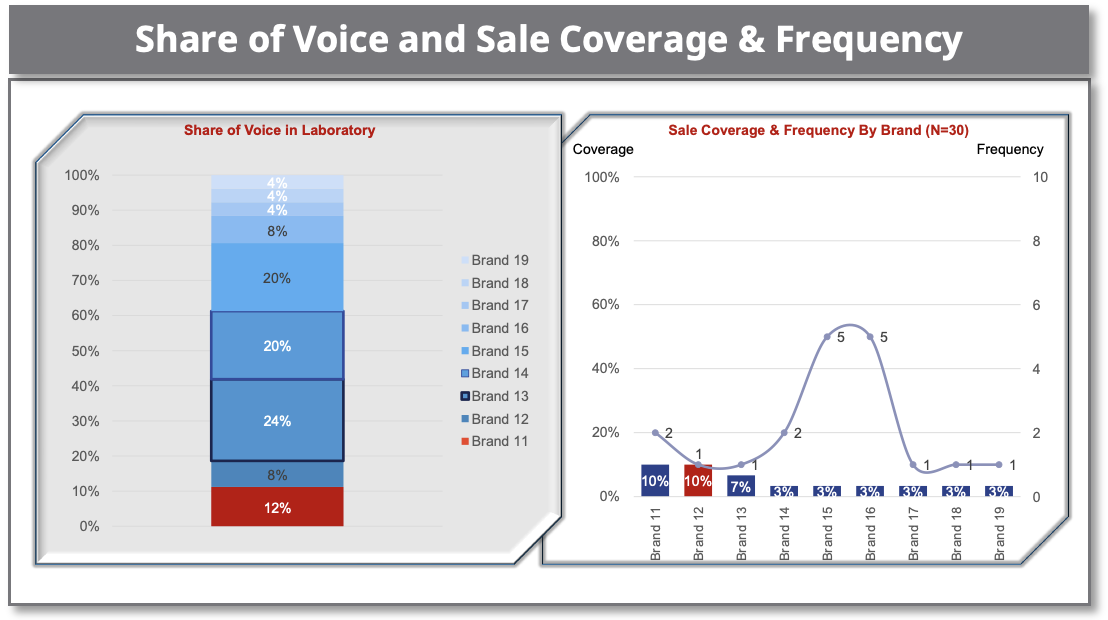 Share of Voice and Sale Coverage & Frequency

Share of Voice in Laboratory

100%
90%
80%
70%
60%
50%
40%
30%
20%
10%
0%

4%
4%
4%
8%
20%
20%
24%
8%
12%

Brand 19
Brand 18
Brand 17
Brand 16
Brand 15
Brand 14
Brand 13
Brand 12
Brand 11

Sale Coverage & Frequency By Brand (N=30)

Coverage
Frequency

100%
80%
60%
40%
20%
0%

10
8
6
4
2
0

2
1
1
2
5
5
1
1
1

10%
10%
7%
3%
3%
3%
3%
3%
3%

Brand 11
Brand 12
Brand 13
Brand 14
Brand 15
Brand 16
Brand 17
Brand 18
Brand 19